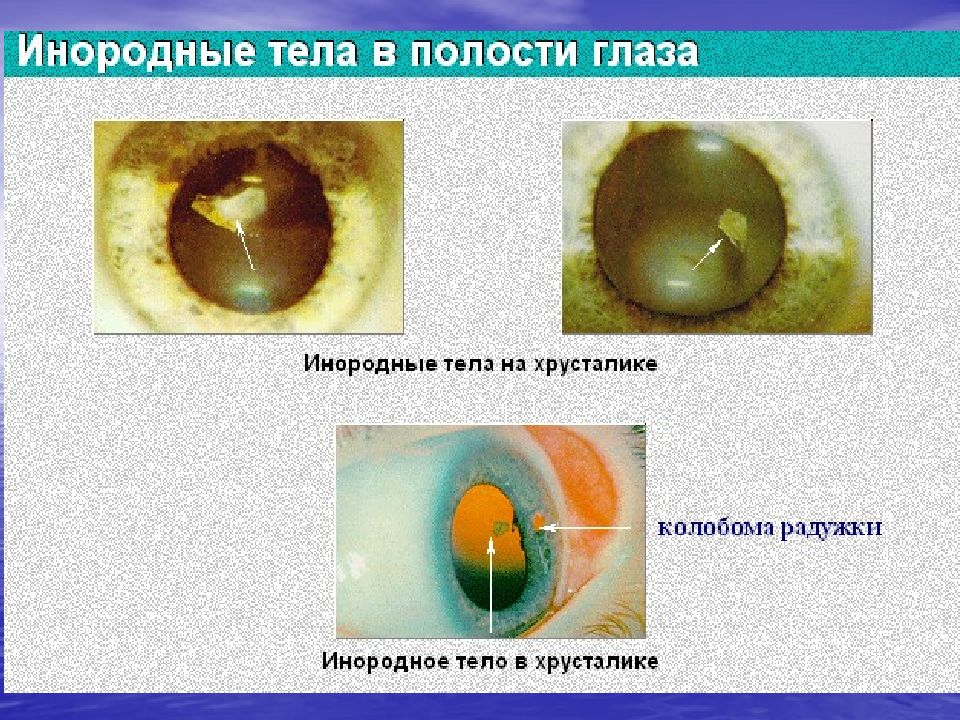 Инородные тела в полости глаза

Инородные тела на хрусталике

колобома радужки

Инородное тело в хрусталике